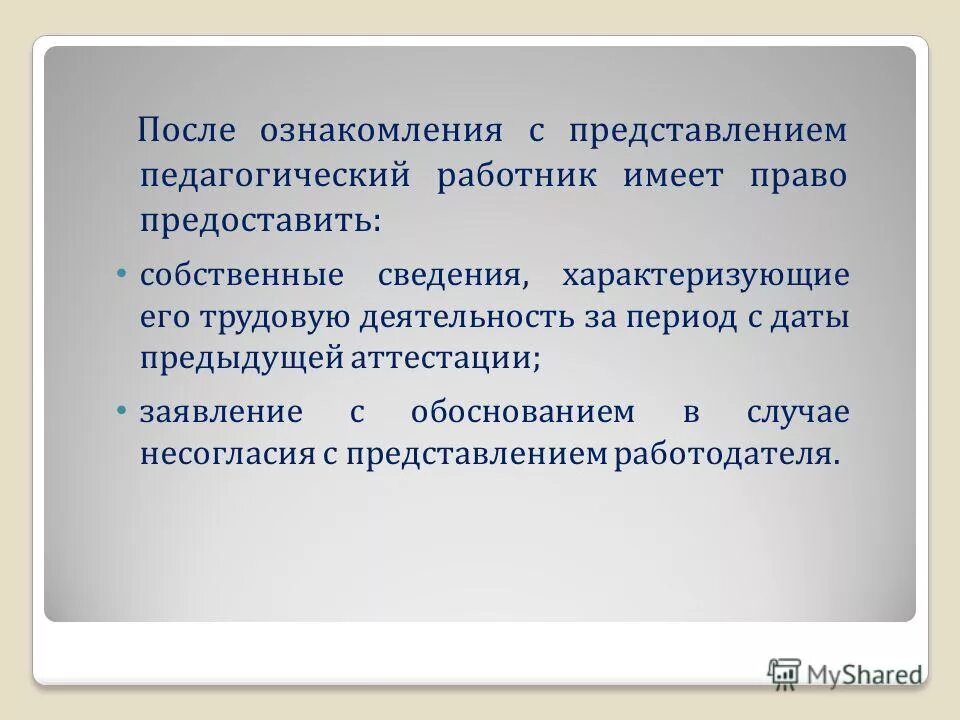 После ознакомления с представлением педагогический работник имеет право предоставить:

• собственные сведения, характеризующие его трудовую деятельность за период с даты предыдущей аттестации;

• заявление с обоснованием в случае несогласия с представлением работодателя.

MyShared